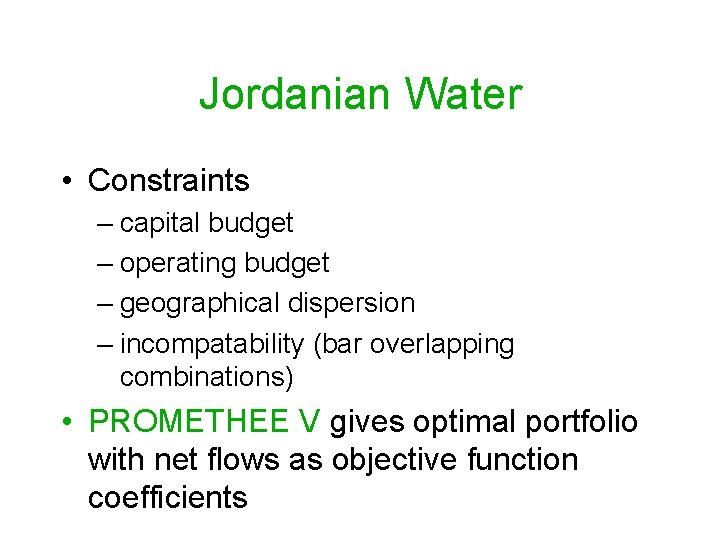 Jordanian Water

• Constraints
– capital budget
– operating budget
– geographical dispersion
– incompatability (bar overlapping combinations)

• PROMETHEE V gives optimal portfolio with net flows as objective function coefficients